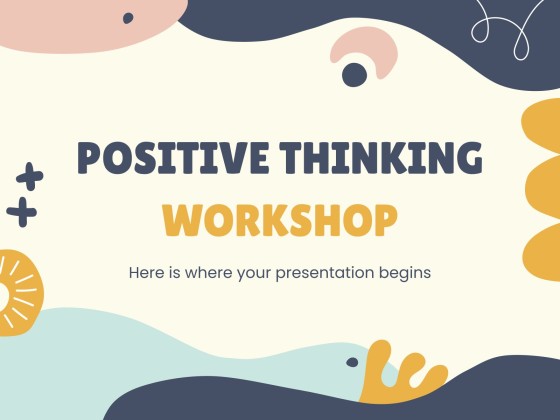 POSITIVE THINKING
WORKSHOP

Here is where your presentation begins